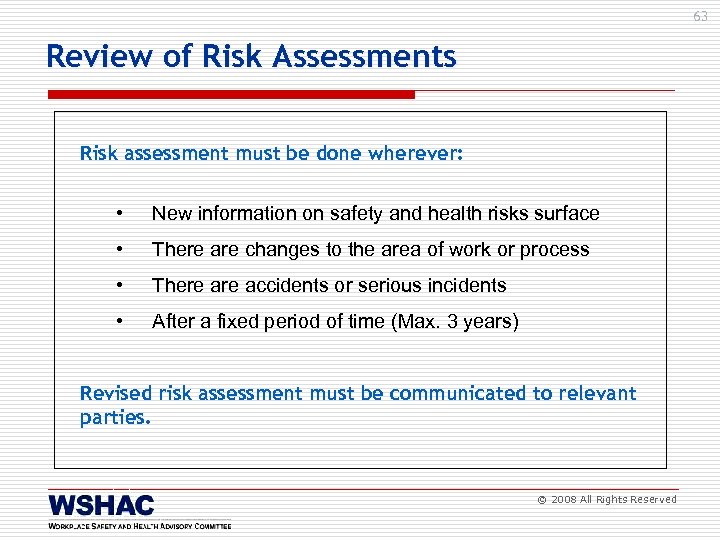 63

Review of Risk Assessments

Risk assessment must be done wherever:

• New information on safety and health risks surface
• There are changes to the area of work or process
• There are accidents or serious incidents
• After a fixed period of time (Max. 3 years)

Revised risk assessment must be communicated to relevant parties.

WSHAC
WORKPLACE SAFETY AND HEALTH ADVISORY COMMITTEE

© 2008 All Rights Reserved